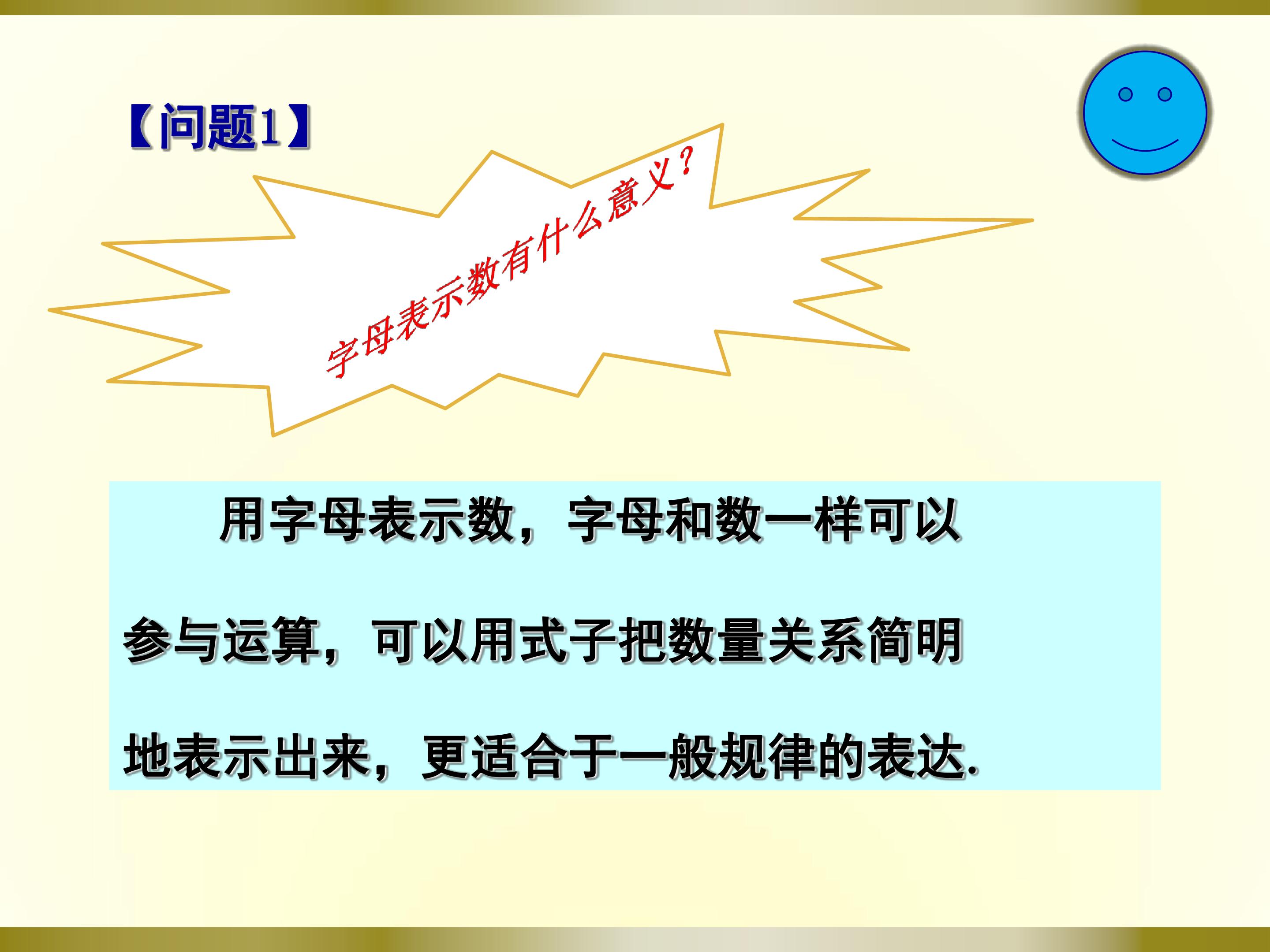 【问题1】

字母表示数有什么意义？

用字母表示数，字母和数一样可以参与运算，可以用式子把数量关系简明地表示出来，更适合于一般规律的表达.